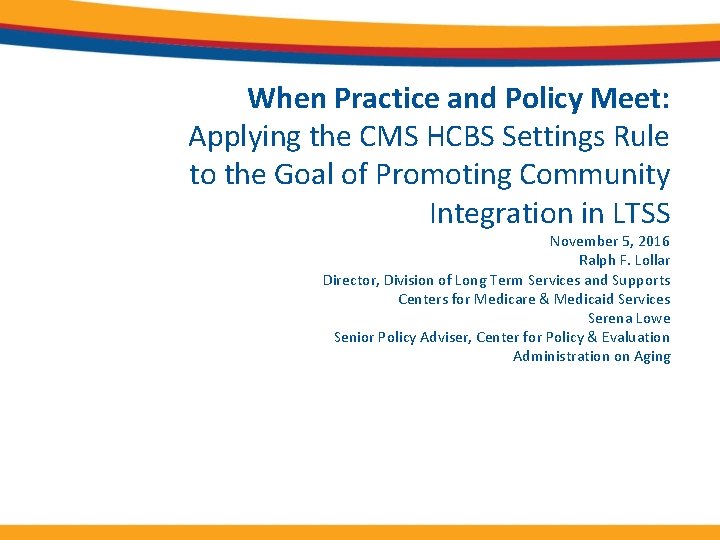 When Practice and Policy Meet: Applying the CMS HCBS Settings Rule to the Goal of Promoting Community Integration in LTSS

November 5, 2016
Ralph F. Lollar
Director, Division of Long Term Services and Supports
Centers for Medicare & Medicaid Services
Serena Lowe
Senior Policy Adviser, Center for Policy & Evaluation
Administration on Aging